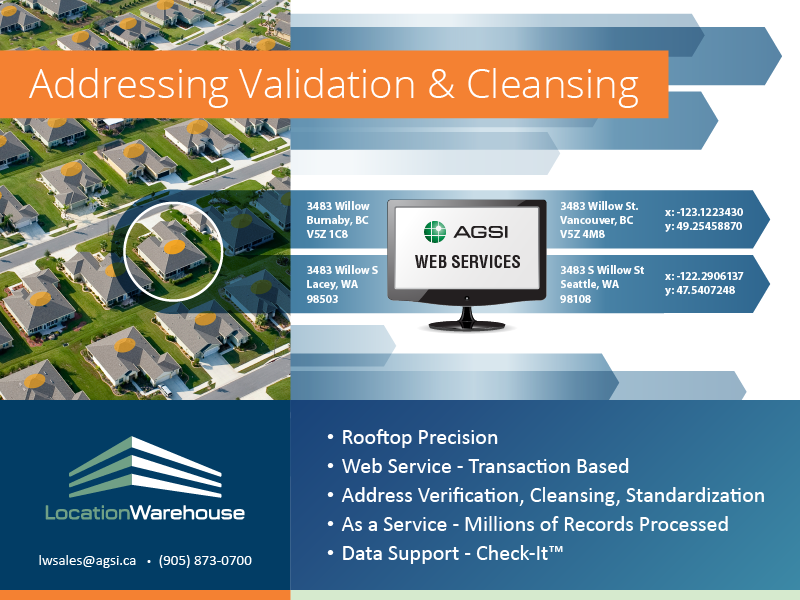 Addressing Validation & Cleansing

3483 Willow
Burnaby, BC
V5Z 1C8

3483 Willow S
Lacey, WA
98503

AGSI
WEB SERVICES

3483 Willow St.
Vancouver, BC
V5Z 4M8

x: -123.1223430
y: 49.25458870

3483 S Willow St
Seattle, WA
98108

x: -122.2906137
y: 47.5407248

LocationWarehouse

lwsales@agsi.ca • (905) 873-0700

• Rooftop Precision
• Web Service - Transaction Based
• Address Verification, Cleansing, Standardization
• As a Service - Millions of Records Processed
• Data Support - Check-It™